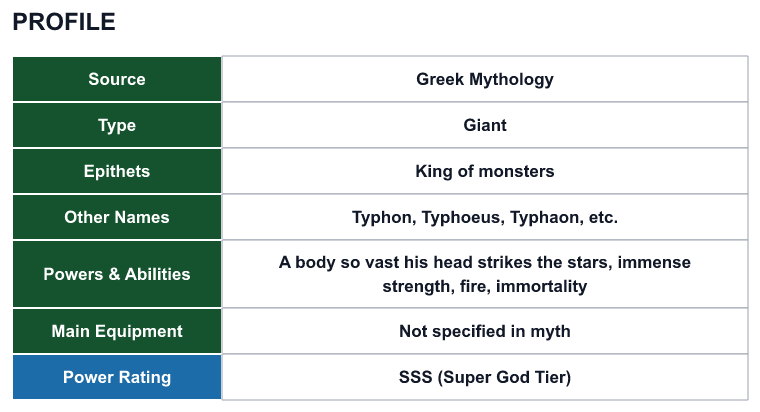 PROFILE

| Source | Greek Mythology |
|---|---|
| Type | Giant |
| Epithets | King of monsters |
| Other Names | Typhon, Typhoeus, Typhaon, etc. |
| Powers & Abilities | A body so vast his head strikes the stars, immense strength, fire, immortality |
| Main Equipment | Not specified in myth |
| Power Rating | SSS (Super God Tier) |